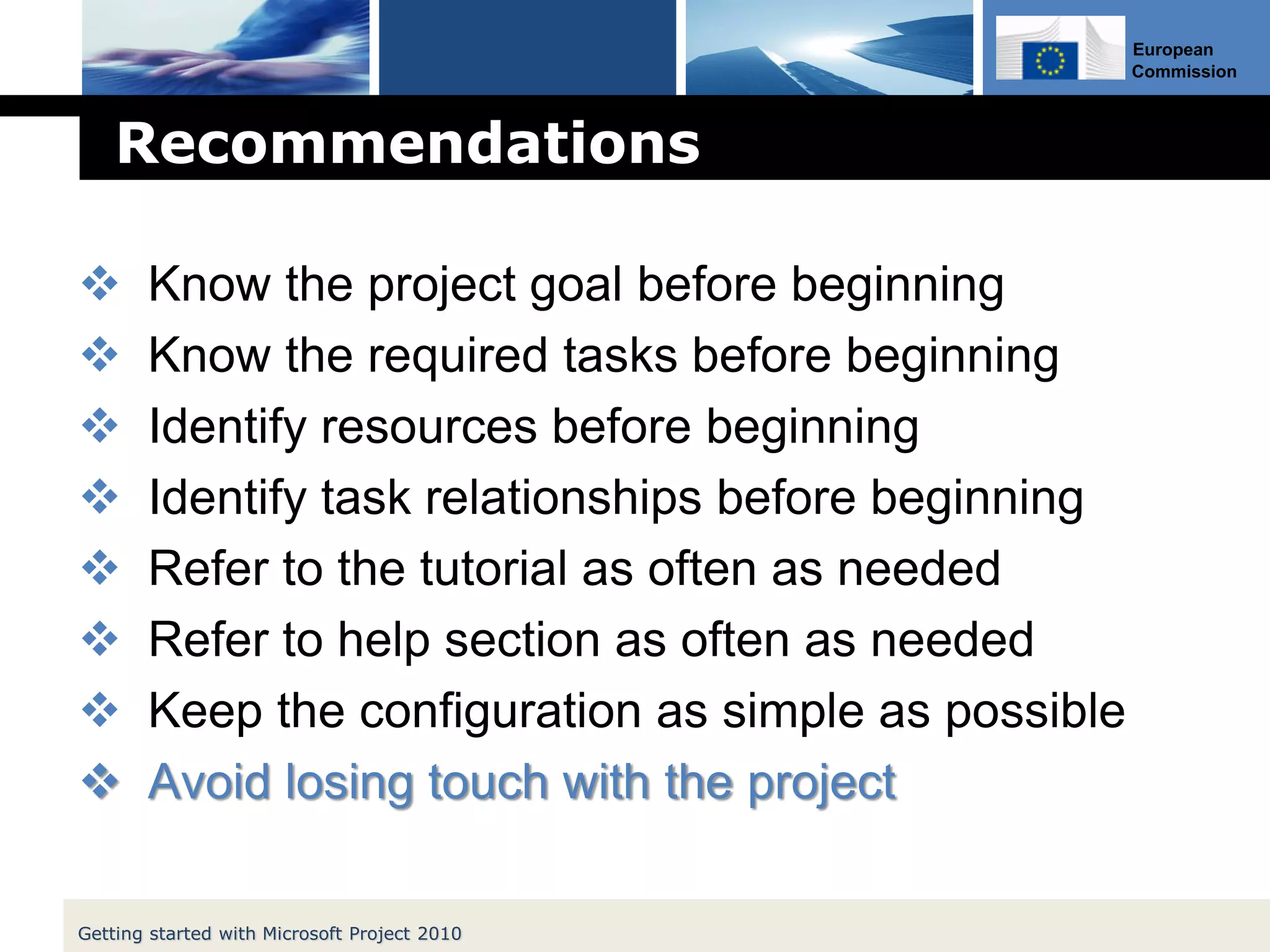 European Commission

Recommendations

❖ Know the project goal before beginning
❖ Know the required tasks before beginning
❖ Identify resources before beginning
❖ Identify task relationships before beginning
❖ Refer to the tutorial as often as needed
❖ Refer to help section as often as needed
❖ Keep the configuration as simple as possible
❖ Avoid losing touch with the project

Getting started with Microsoft Project 2010